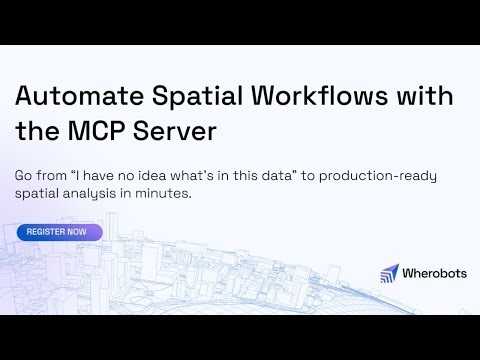 Automate Spatial Workflows with the MCP Server

Go from “I have no idea what’s in this data” to production-ready spatial analysis in minutes.

REGISTER NOW

Wherobots